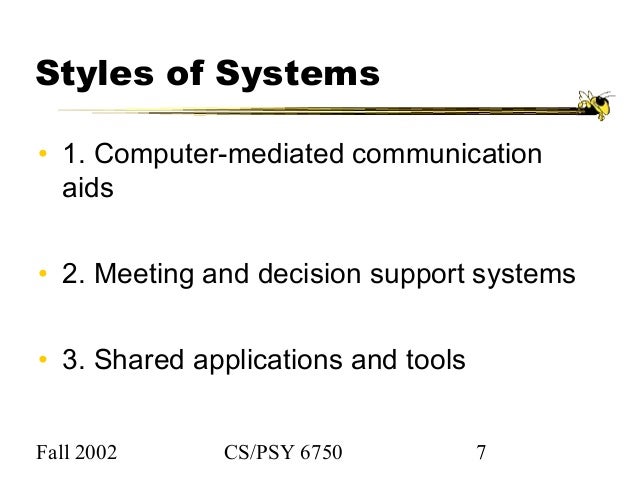 Styles of Systems

• 1. Computer-mediated communication aids

• 2. Meeting and decision support systems

• 3. Shared applications and tools

Fall 2002 CS/PSY 6750 7